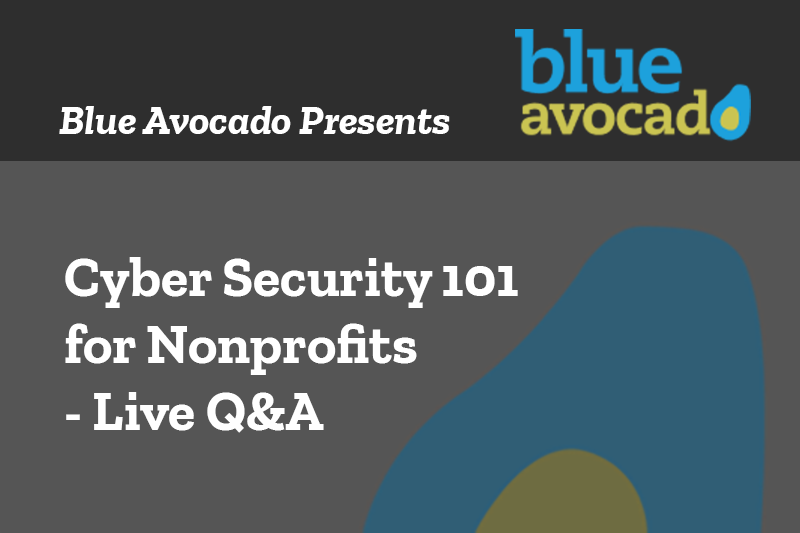 Blue Avocado Presents

blue
avocado

Cyber Security 101 for Nonprofits - Live Q&A